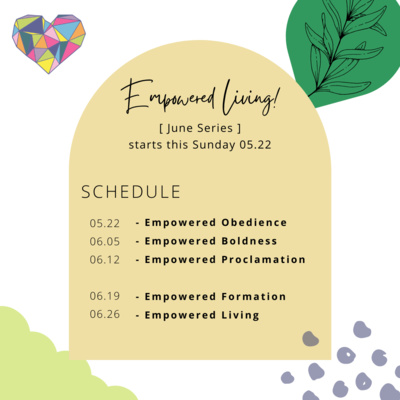 Empowered Living!

[ June Series ]
starts this Sunday 05.22

SCHEDULE

05.22 - Empowered Obedience
06.05 - Empowered Boldness
06.12 - Empowered Proclamation

06.19 - Empowered Formation
06.26 - Empowered Living